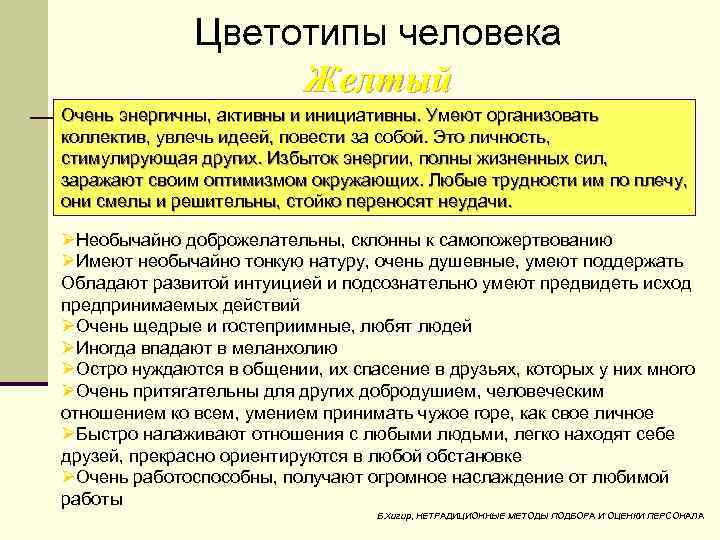 Цветотипы человека

Желтый

Очень энергичны, активны и инициативны. Умеют организовать коллектив, увлечь идеей, повести за собой. Это личность, стимулирующая других. Избыток энергии, полны жизненных сил, заражают своим оптимизмом окружающих. Любые трудности им по плечу, они смелы и решительны, стойко переносят неудачи.

➢Необычайно доброжелательны, склонны к самопожертвованию
➢Имеют необычайно тонкую натуру, очень душевные, умеют поддержать Обладают развитой интуицией и подсознательно умеют предвидеть исход предпринимаемых действий
➢Очень щедрые и гостеприимные, любят людей
➢Иногда впадают в меланхолию
➢Остро нуждаются в общении, их спасение в друзьях, которых у них много
➢Очень притягательны для других добродушием, человеческим отношением ко всем, умением принимать чужое горе, как свое личное
➢Быстро налаживают отношения с любыми людьми, легко находят себе друзей, прекрасно ориентируются в любой обстановке
➢Очень работоспособны, получают огромное наслаждение от любимой работы

Б.Хигир, НЕТРАДИЦИОННЫЕ МЕТОДЫ ПОДБОРА И ОЦЕНКИ ПЕРСОНАЛА